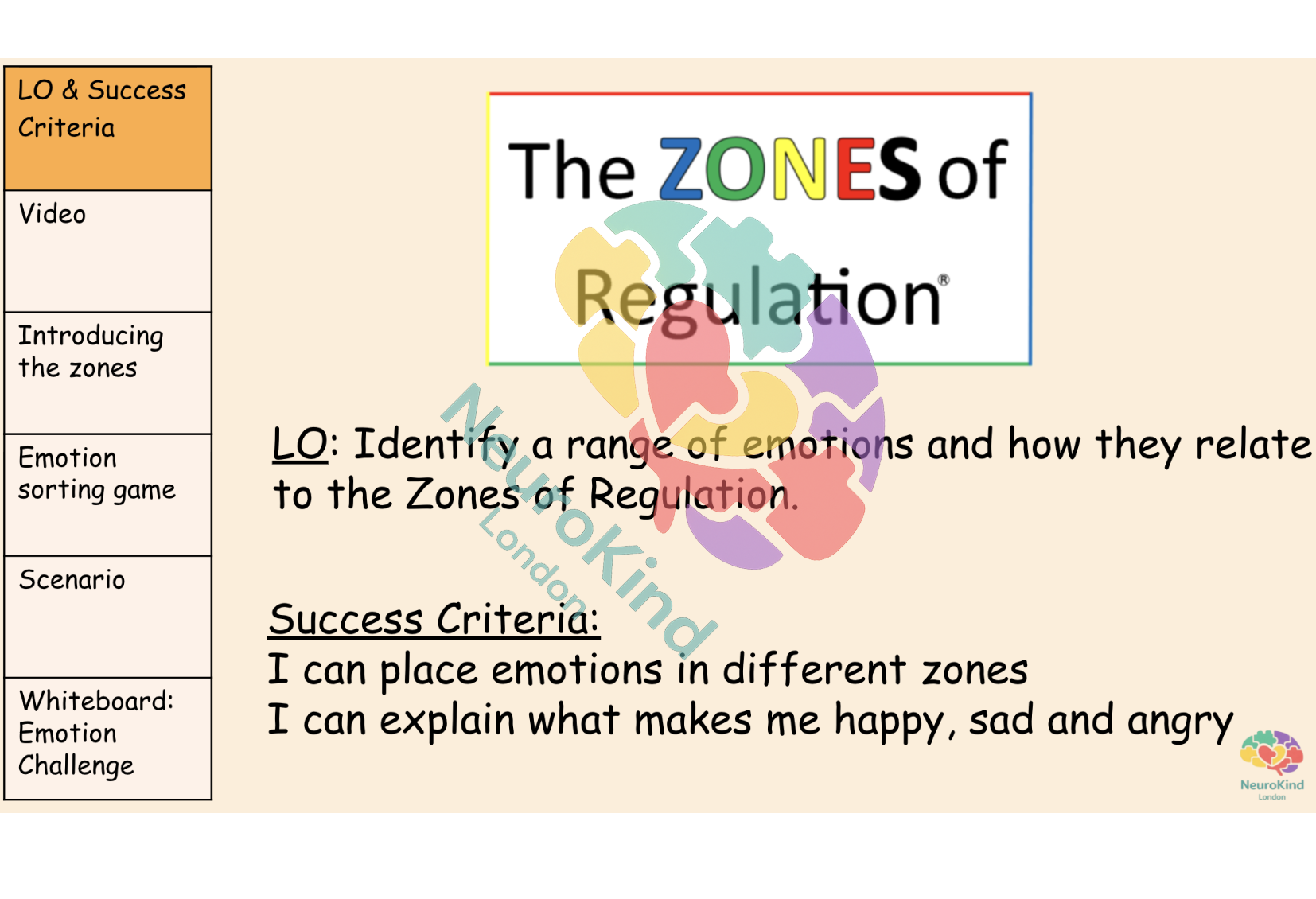 LO & Success Criteria

Video

Introducing the zones

Emotion sorting game

Scenario

Whiteboard: Emotion Challenge

The ZONES of Regulation®

NeuroKind London

LO: Identify a range of emotions and how they relate to the Zones of Regulation.

Success Criteria:
I can place emotions in different zones
I can explain what makes me happy, sad and angry

NeuroKind
London